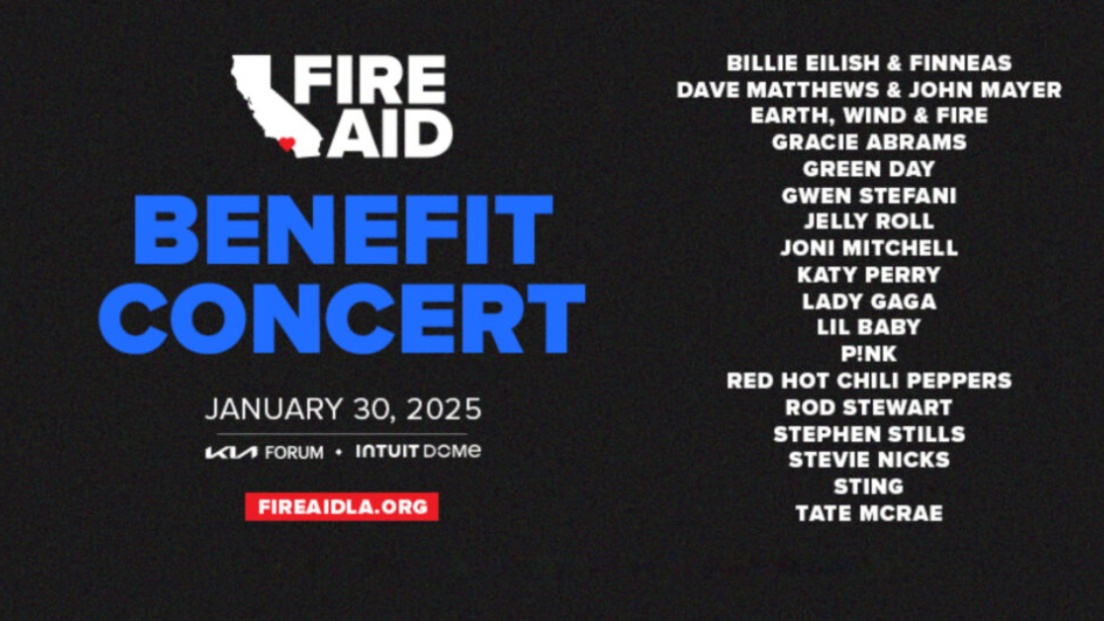 FIRE AID

BENEFIT CONCERT

JANUARY 30, 2025

KIA FORUM • INTUIT DOME

FIREAIDLA.ORG

BILLIE EILISH & FINNEAS
DAVE MATTHEWS & JOHN MAYER
EARTH, WIND & FIRE
GRACIE ABRAMS
GREEN DAY
GWEN STEFANI
JELLY ROLL
JONI MITCHELL
KATY PERRY
LADY GAGA
LIL BABY
P!NK
RED HOT CHILI PEPPERS
ROD STEWART
STEPHEN STILLS
STEVIE NICKS
STING
TATE MCRAE